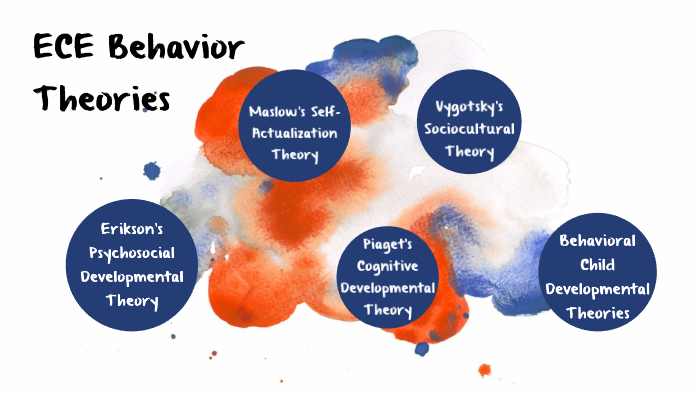 ECE Behavior Theories

Maslow's Self-Actualization Theory

Vygotsky's Sociocultural Theory

Erikson's Psychosocial Developmental Theory

Piaget's Cognitive Developmental Theory

Behavioral Child Developmental Theories